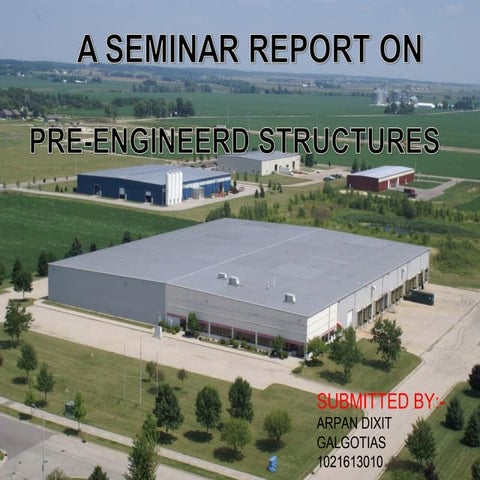 A SEMINAR REPORT ON

PRE-ENGINEERD STRUCTURES

SUBMITTED BY:-
ARPAN DIXIT
GALGOTIAS
1021613010